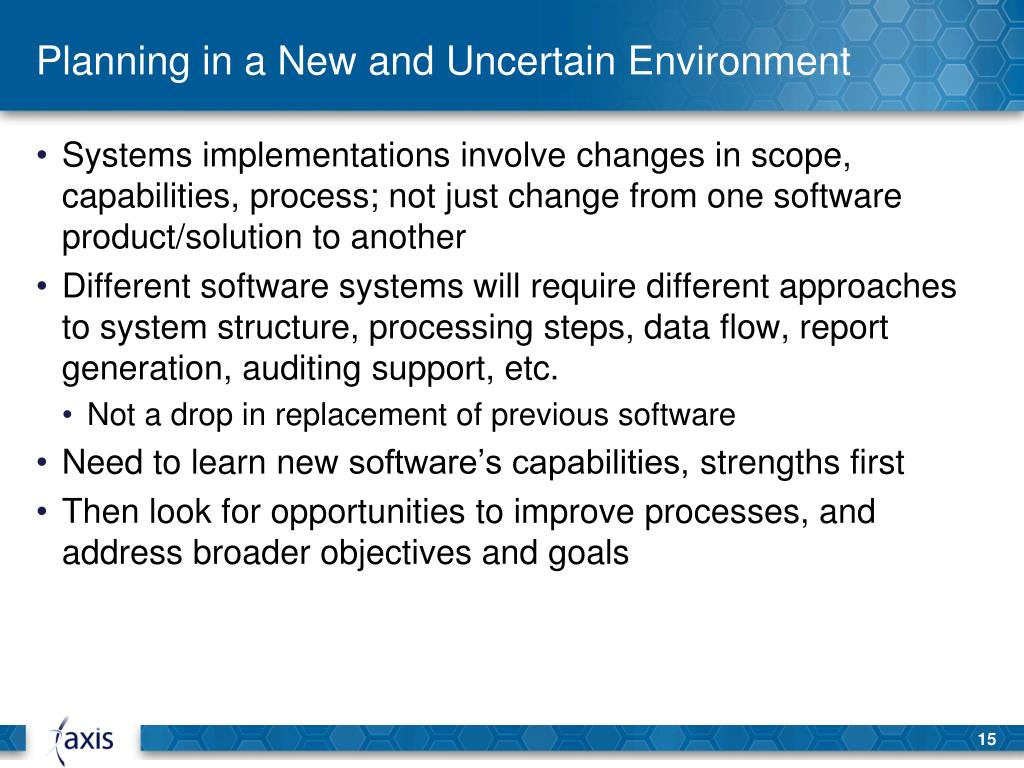 Planning in a New and Uncertain Environment

• Systems implementations involve changes in scope, capabilities, process; not just change from one software product/solution to another
• Different software systems will require different approaches to system structure, processing steps, data flow, report generation, auditing support, etc.
  • Not a drop in replacement of previous software
• Need to learn new software's capabilities, strengths first
• Then look for opportunities to improve processes, and address broader objectives and goals

axis

15